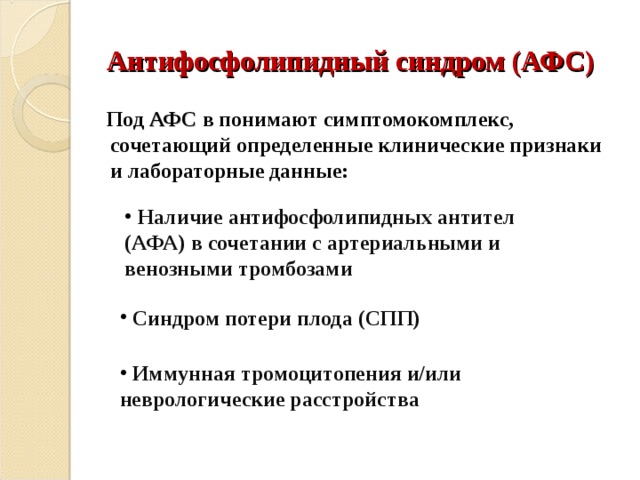 Антифосфолипидный синдром (АФС)

Под АФС в понимают симптомокомплекс, сочетающий определенные клинические признаки и лабораторные данные:

• Наличие антифосфолипидных антител (АФА) в сочетании с артериальными и венозными тромбозами

• Синдром потери плода (СПП)

• Иммунная тромоцитопения и/или неврологические расстройства